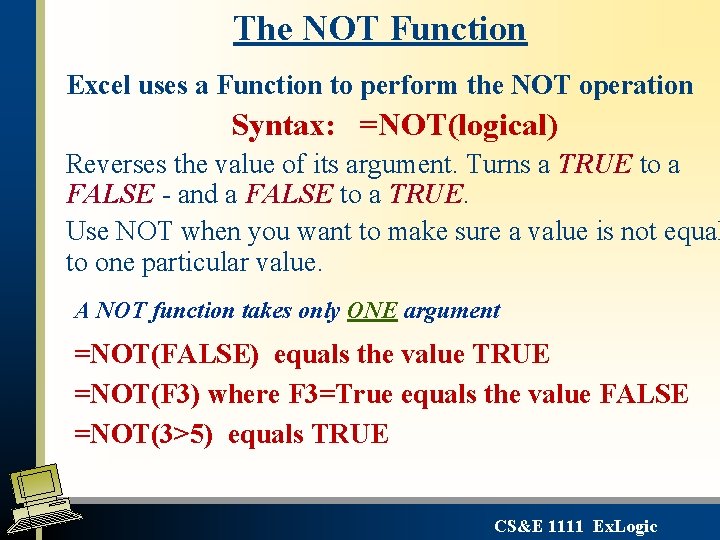 The NOT Function

Excel uses a Function to perform the NOT operation

Syntax: =NOT(logical)

Reverses the value of its argument. Turns a TRUE to a FALSE - and a FALSE to a TRUE.

Use NOT when you want to make sure a value is not equal to one particular value.

A NOT function takes only ONE argument

=NOT(FALSE) equals the value TRUE

=NOT(F3) where F3=True equals the value FALSE

=NOT(3>5) equals TRUE

CS&E 1111 ExLogic